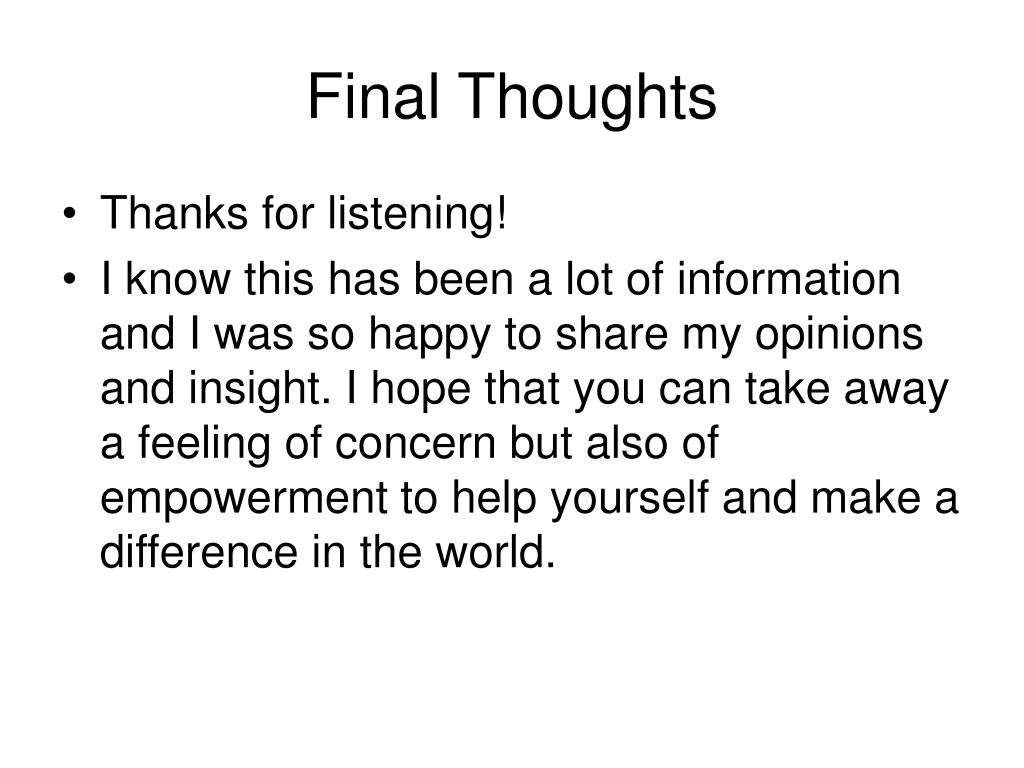 Final Thoughts

• Thanks for listening!

• I know this has been a lot of information and I was so happy to share my opinions and insight. I hope that you can take away a feeling of concern but also of empowerment to help yourself and make a difference in the world.